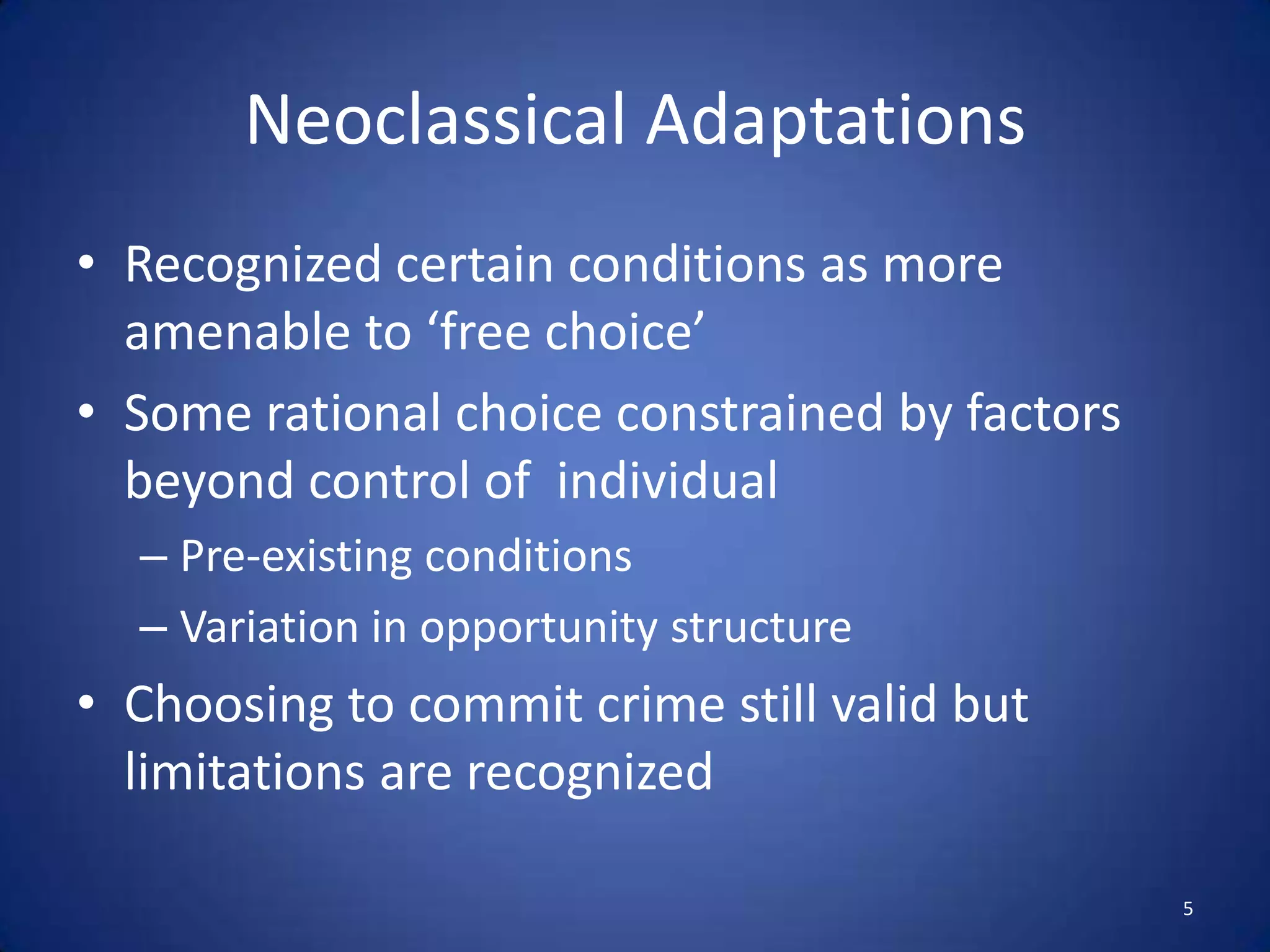 Neoclassical Adaptations

• Recognized certain conditions as more amenable to ‘free choice’
• Some rational choice constrained by factors beyond control of individual
– Pre-existing conditions
– Variation in opportunity structure
• Choosing to commit crime still valid but limitations are recognized

5